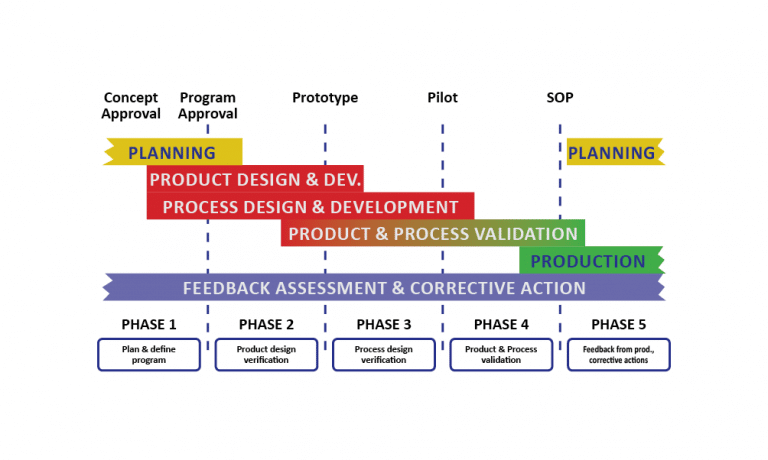 Concept Approval

Program Approval

Prototype

Pilot

SOP

PLANNING

PLANNING

PRODUCT DESIGN & DEV.

PROCESS DESIGN & DEVELOPMENT

PRODUCT & PROCESS VALIDATION

PRODUCTION

FEEDBACK ASSESSMENT & CORRECTIVE ACTION

PHASE 1

Plan & define program

PHASE 2

Product design verification

PHASE 3

Process design verification

PHASE 4

Product & Process validation

PHASE 5

Feedback from prod., corrective actions